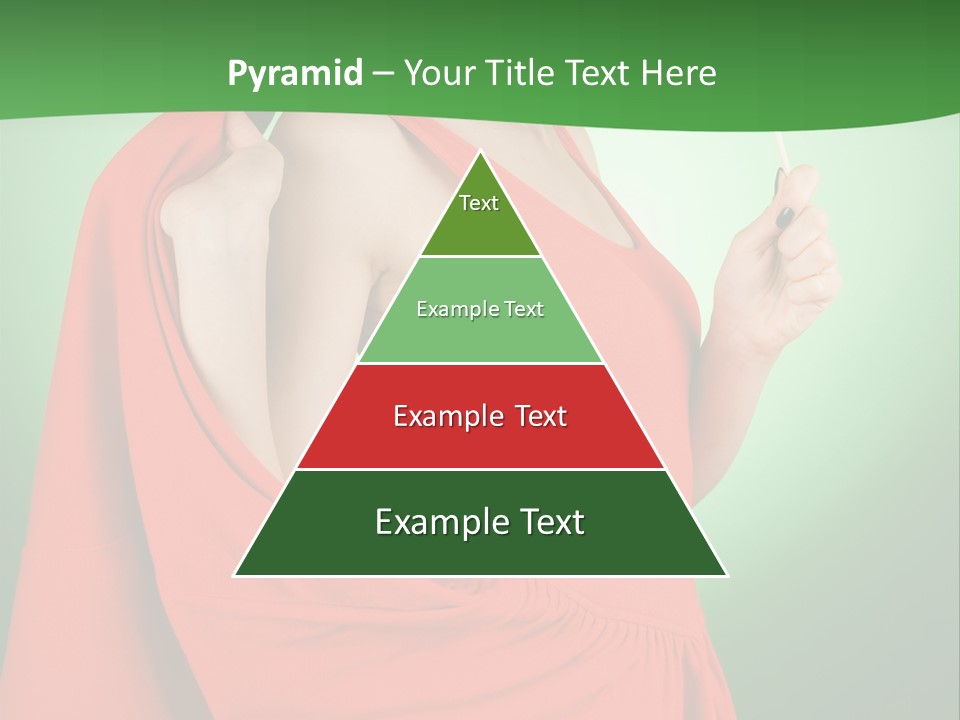 Pyramid – Your Title Text Here

Text

Example Text

Example Text

Example Text